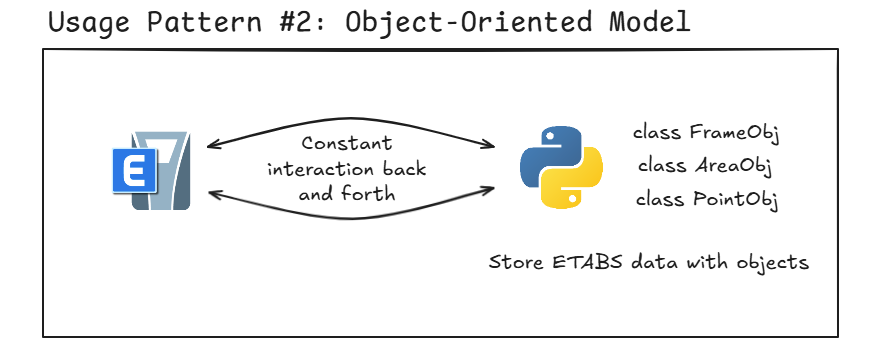 Usage Pattern #2: Object-Oriented Model

E

Constant interaction back and forth

class FrameObj
class AreaObj
class PointObj

Store ETABS data with objects